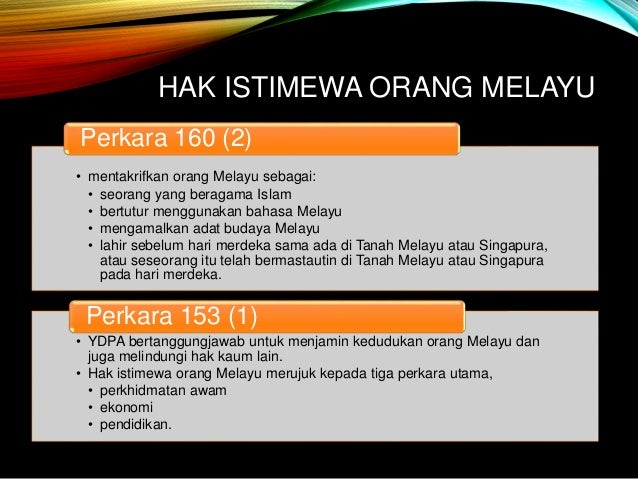 HAK ISTIMEWA ORANG MELAYU

Perkara 160 (2)

• mentakrifkan orang Melayu sebagai:
• seorang yang beragama Islam
• bertutur menggunakan bahasa Melayu
• mengamalkan adat budaya Melayu
• lahir sebelum hari merdeka sama ada di Tanah Melayu atau Singapura, atau seseorang itu telah bermastautin di Tanah Melayu atau Singapura pada hari merdeka.

Perkara 153 (1)

• YDPA bertanggungjawab untuk menjamin kedudukan orang Melayu dan juga melindungi hak kaum lain.
• Hak istimewa orang Melayu merujuk kepada tiga perkara utama,
• perkhidmatan awam
• ekonomi
• pendidikan.